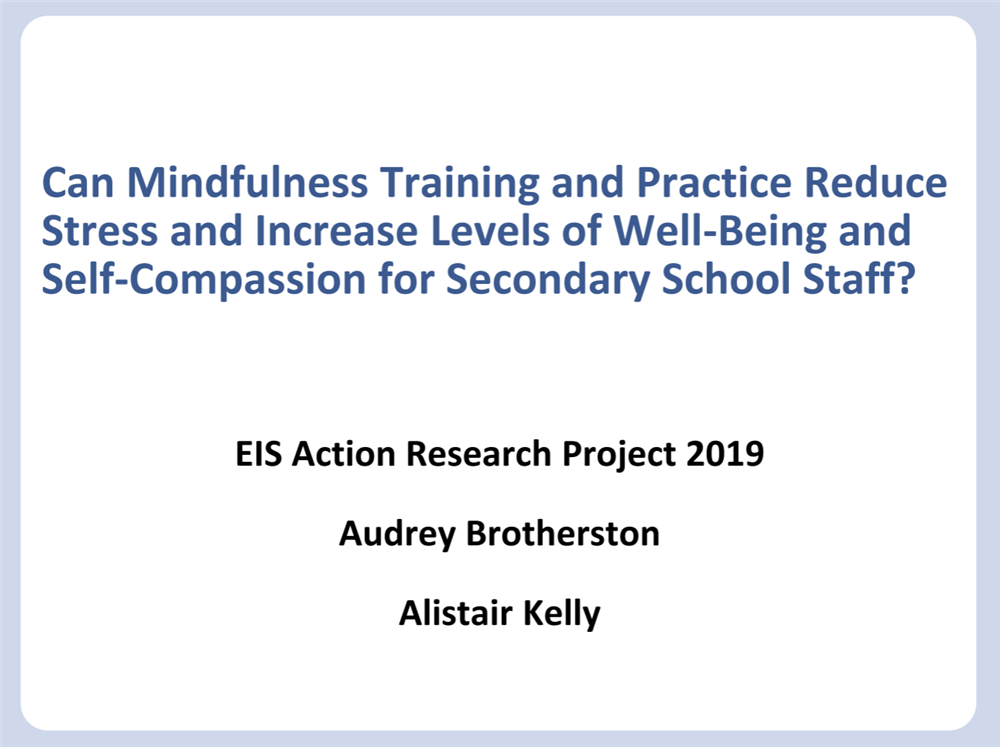 Can Mindfulness Training and Practice Reduce Stress and Increase Levels of Well-Being and Self-Compassion for Secondary School Staff?

EIS Action Research Project 2019

Audrey Brotherston

Alistair Kelly